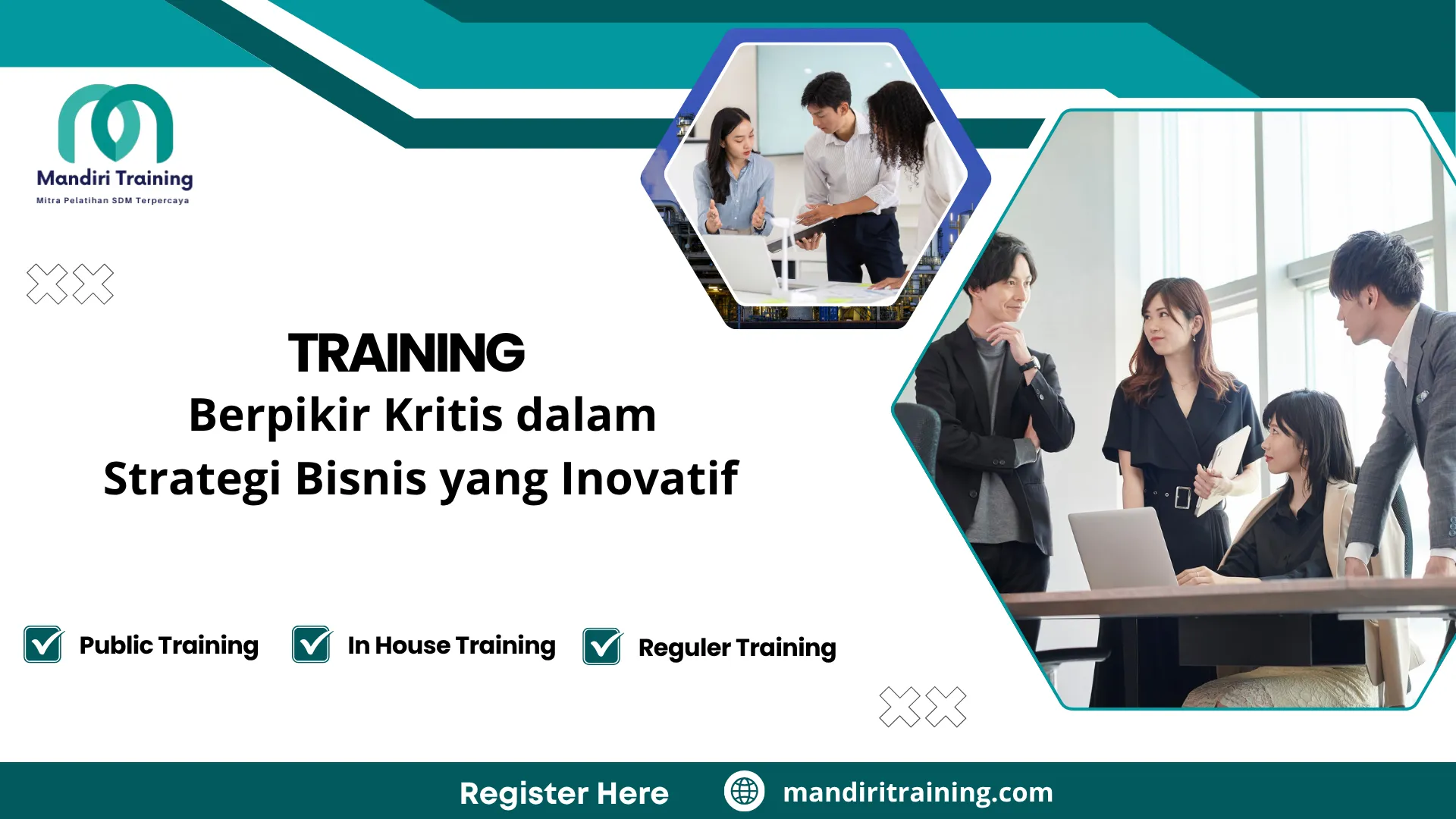 Mandiri Training
Mitra Pelatihan SDM Terpercaya

TRAINING
Berpikir Kritis dalam Strategi Bisnis yang Inovatif

Public Training
In House Training
Reguler Training

Register Here
mandiritraining.com